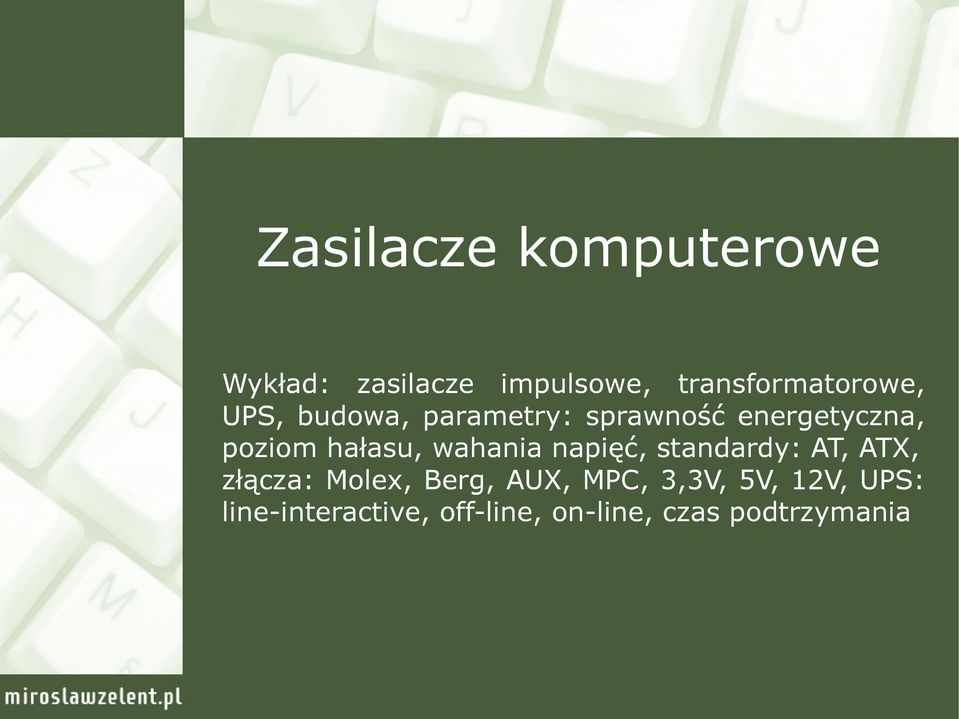 Zasilacze komputerowe

Wykład: zasilacze impulsowe, transformatorowe, UPS, budowa, parametry: sprawność energetyczna, poziom hałasu, wahania napięć, standardy: AT, ATX, złącza: Molex, Berg, AUX, MPC, 3,3V, 5V, 12V, UPS: line-interactive, off-line, on-line, czas podtrzymania

miroslawzelent.pl